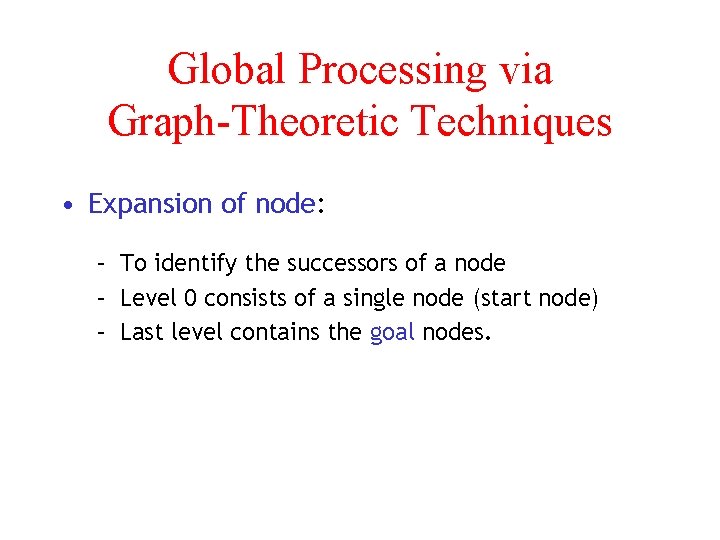 Global Processing via Graph-Theoretic Techniques

• Expansion of node:

– To identify the successors of a node
– Level 0 consists of a single node (start node)
– Last level contains the goal nodes.